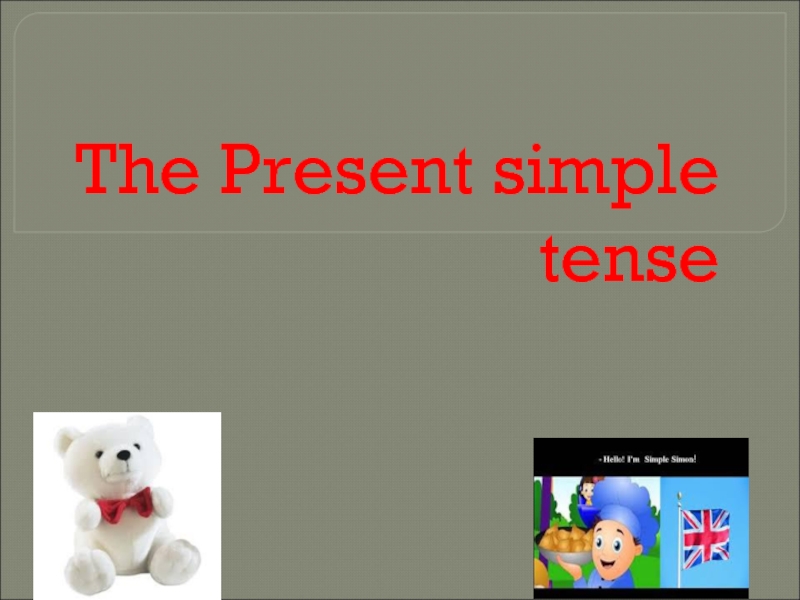 The Present simple tense

- Hello! I'm Simple Simon!